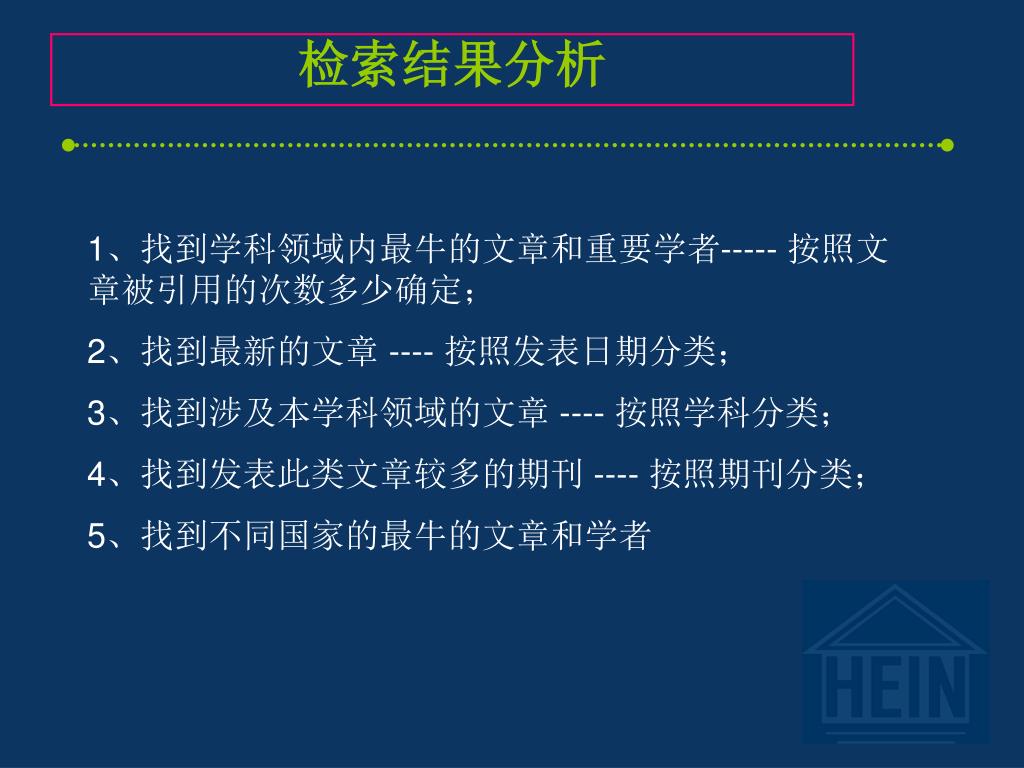 检索结果分析

1、找到学科领域内最牛的文章和重要学者----- 按照文章被引用的次数多少确定；

2、找到最新的文章 ---- 按照发表日期分类；

3、找到涉及本学科领域的文章 ---- 按照学科分类；

4、找到发表此类文章较多的期刊 ---- 按照期刊分类；

5、找到不同国家的最牛的文章和学者

HEIN